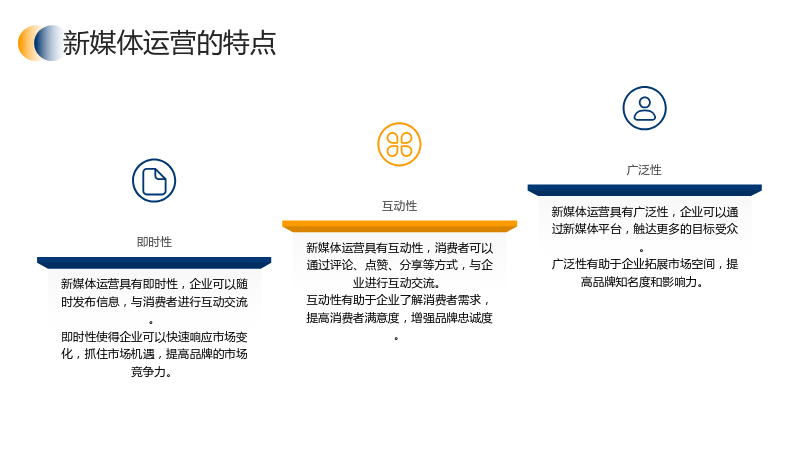 新媒体运营的特点

即时性

新媒体运营具有即时性，企业可以随时发布信息，与消费者进行互动交流。

即时性使得企业可以快速响应市场变化，抓住市场机遇，提高品牌的市场竞争力。

互动性

新媒体运营具有互动性，消费者可以通过评论、点赞、分享等方式，与企业进行互动交流。

互动性有助于企业了解消费者需求，提高消费者满意度，增强品牌忠诚度。

广泛性

新媒体运营具有广泛性，企业可以通过新媒体平台，触达更多的目标受众。

广泛性有助于企业拓展市场空间，提高品牌知名度和影响力。